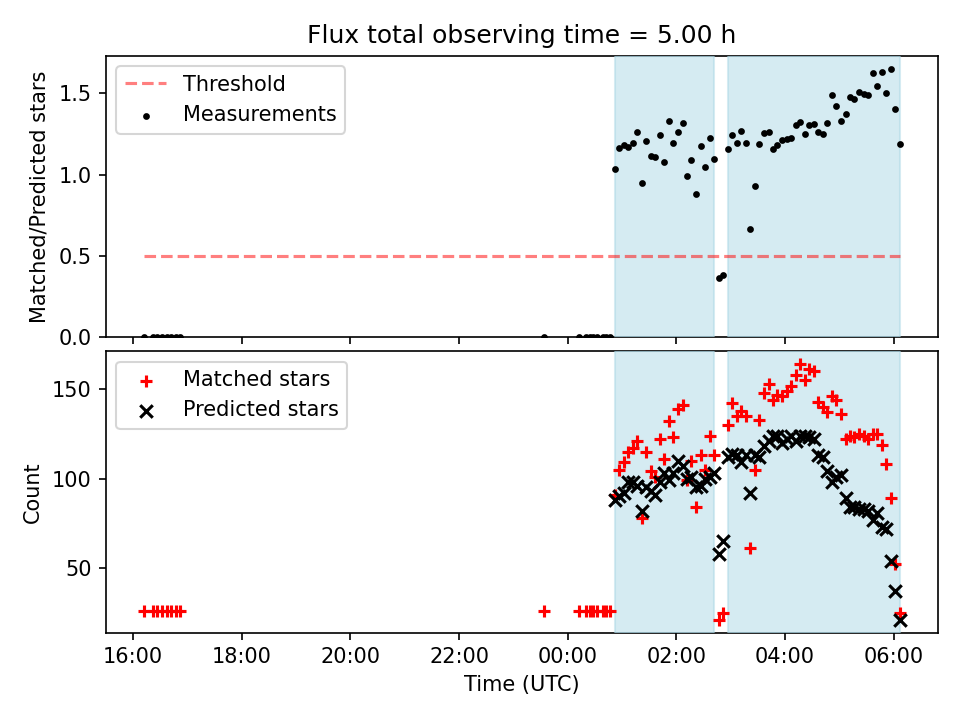 Flux total observing time = 5.00 h

Threshold
Measurements

Matched/Predicted stars

1.5
1.0
0.5
0.0

Matched stars
Predicted stars

Count

150
100
50

16:00
18:00
20:00
22:00
00:00
02:00
04:00
06:00

Time (UTC)